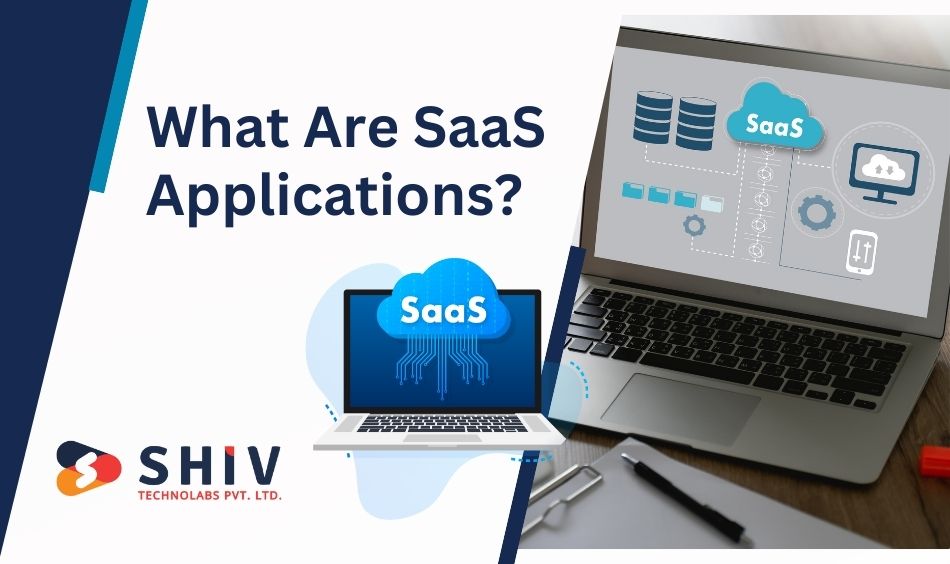 What Are SaaS Applications?

SaaS

SaaS

SHIV
TECHNOLABS PVT. LTD.